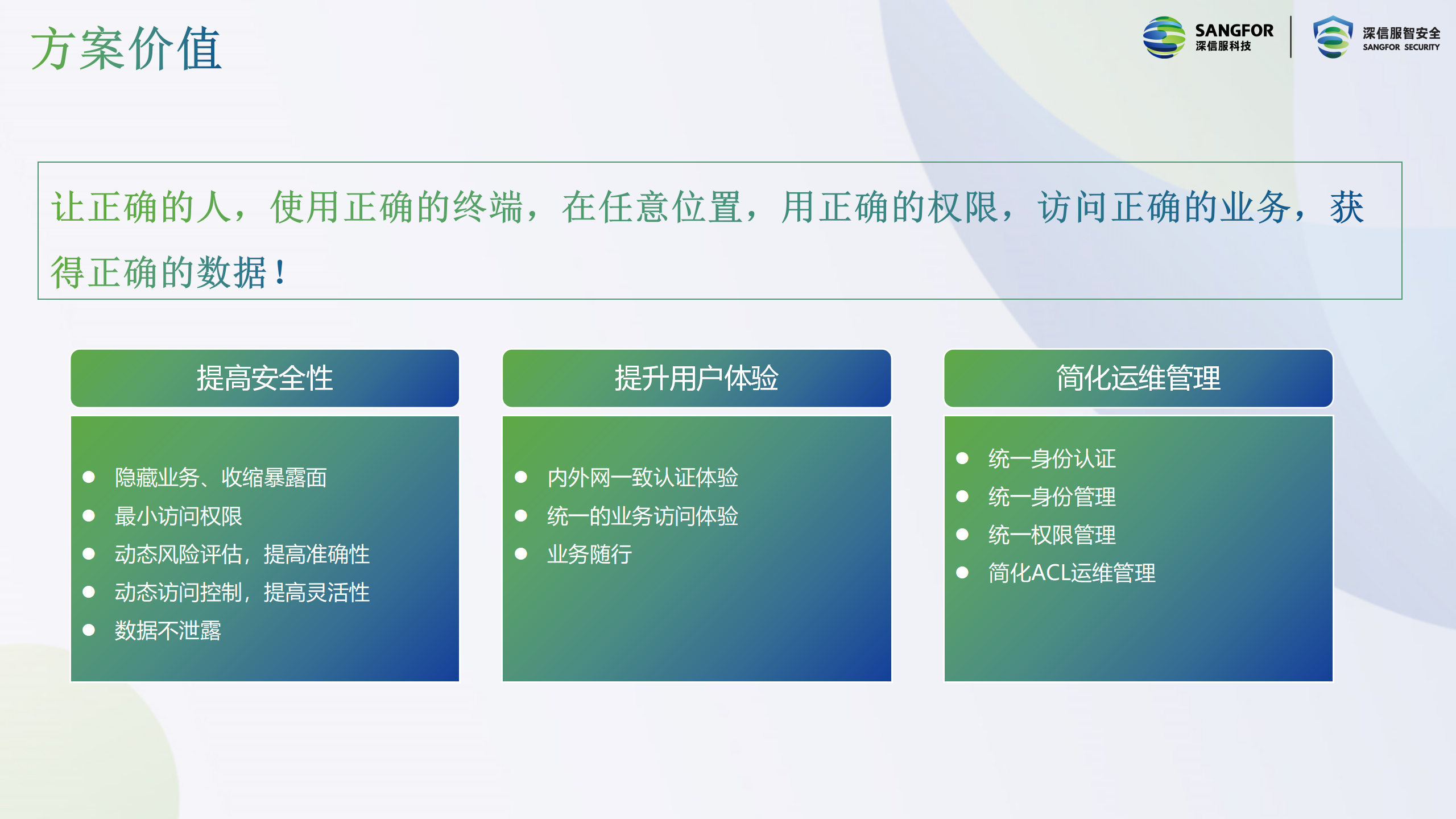 方案价值

SANGFOR 深信服科技

深信服智安全 SANGFOR SECURITY

让正确的人，使用正确的终端，在任意位置，用正确的权限，访问正确的业务，获得正确的数据！

提高安全性

- 隐藏业务、收缩暴露面
- 最小访问权限
- 动态风险评估，提高准确性
- 动态访问控制，提高灵活性
- 数据不泄露

提升用户体验

- 内外网一致认证体验
- 统一的业务访问体验
- 业务随行

简化运维管理

- 统一身份认证
- 统一身份管理
- 统一权限管理
- 简化ACL运维管理